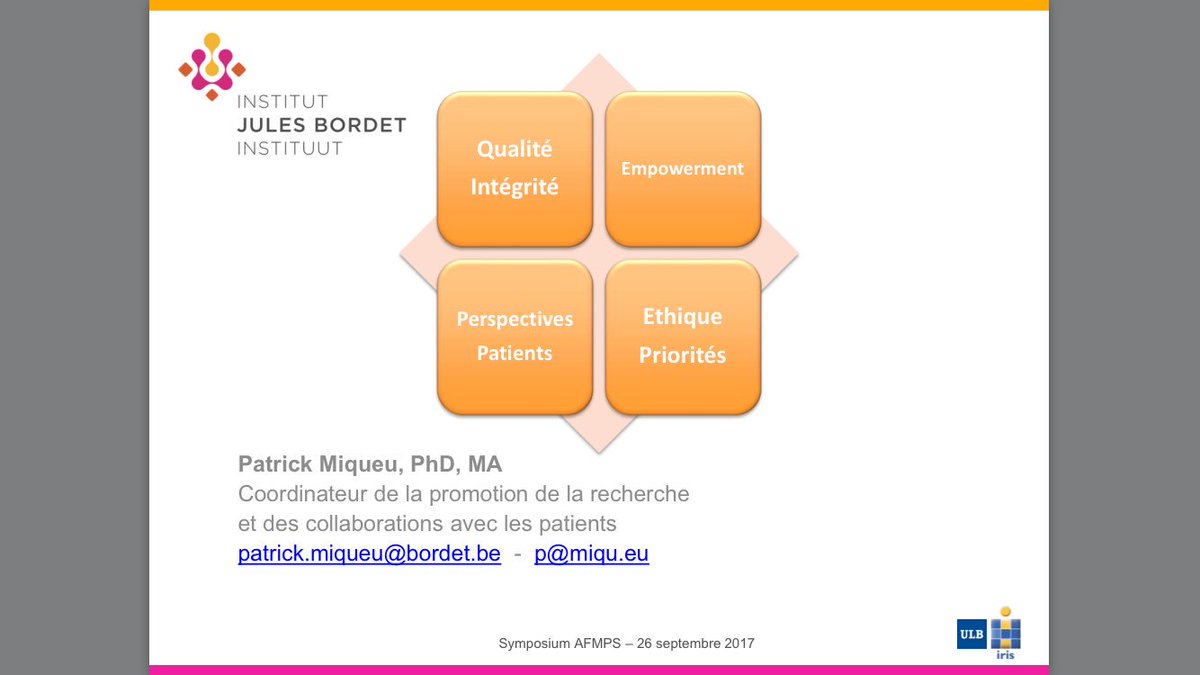 INSTITUT
JULES BORDET
INSTITUUT

Qualité
Intégrité

Empowerment

Perspectives
Patients

Ethique
Priorités

Patrick Miqueu, PhD, MA
Coordinateur de la promotion de la recherche et des collaborations avec les patients
patrick.miqueu@bordet.be - p@miqu.eu

Symposium AFMPS – 26 septembre 2017

ULB
iris